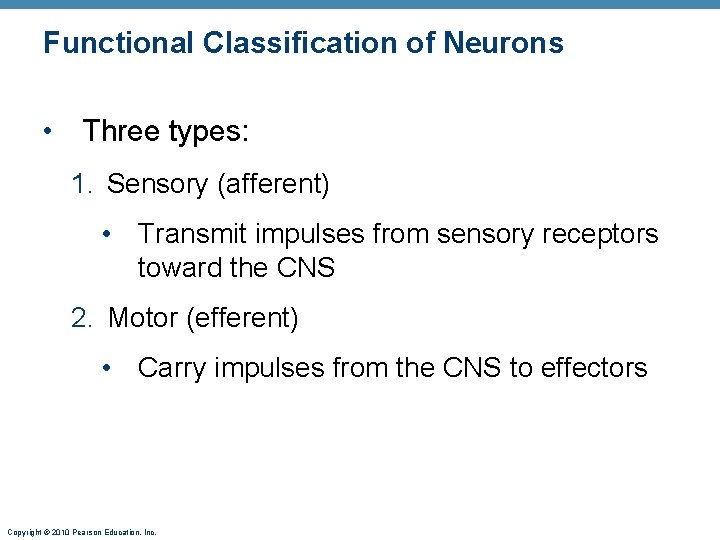 Functional Classification of Neurons

• Three types:

1. Sensory (afferent)

• Transmit impulses from sensory receptors toward the CNS

2. Motor (efferent)

• Carry impulses from the CNS to effectors

Copyright © 2010 Pearson Education, Inc.